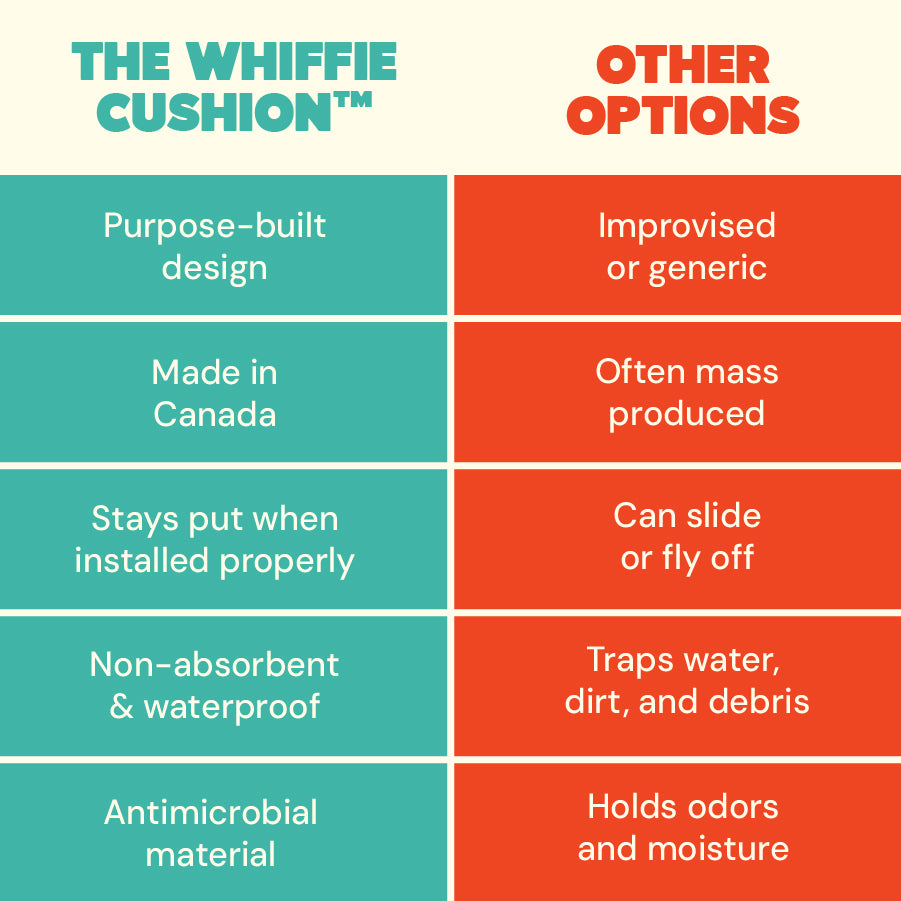 | THE WHIFFIE CUSHION™ | OTHER OPTIONS |
|---|---|
| Purpose-built design | Improvised or generic |
| Made in Canada | Often mass produced |
| Stays put when installed properly | Can slide or fly off |
| Non-absorbent & waterproof | Traps water, dirt, and debris |
| Antimicrobial material | Holds odors and moisture |